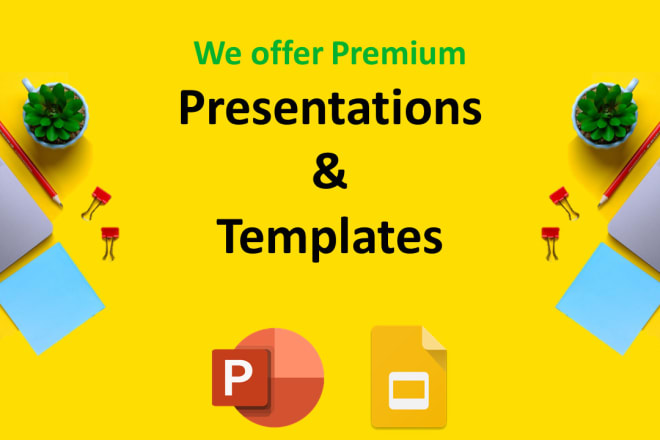 We offer Premium

Presentations

&

Templates

P